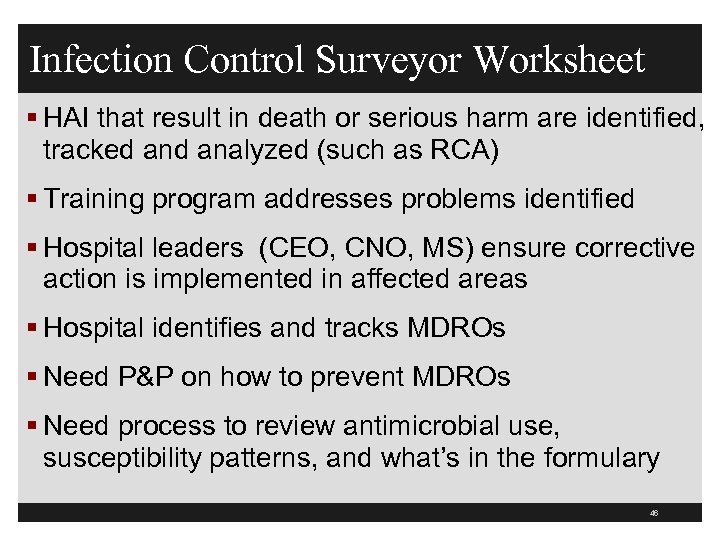 Infection Control Surveyor Worksheet

▪ HAI that result in death or serious harm are identified, tracked and analyzed (such as RCA)

▪ Training program addresses problems identified

▪ Hospital leaders (CEO, CNO, MS) ensure corrective action is implemented in affected areas

▪ Hospital identifies and tracks MDROs

▪ Need P&P on how to prevent MDROs

▪ Need process to review antimicrobial use, susceptibility patterns, and what's in the formulary

46